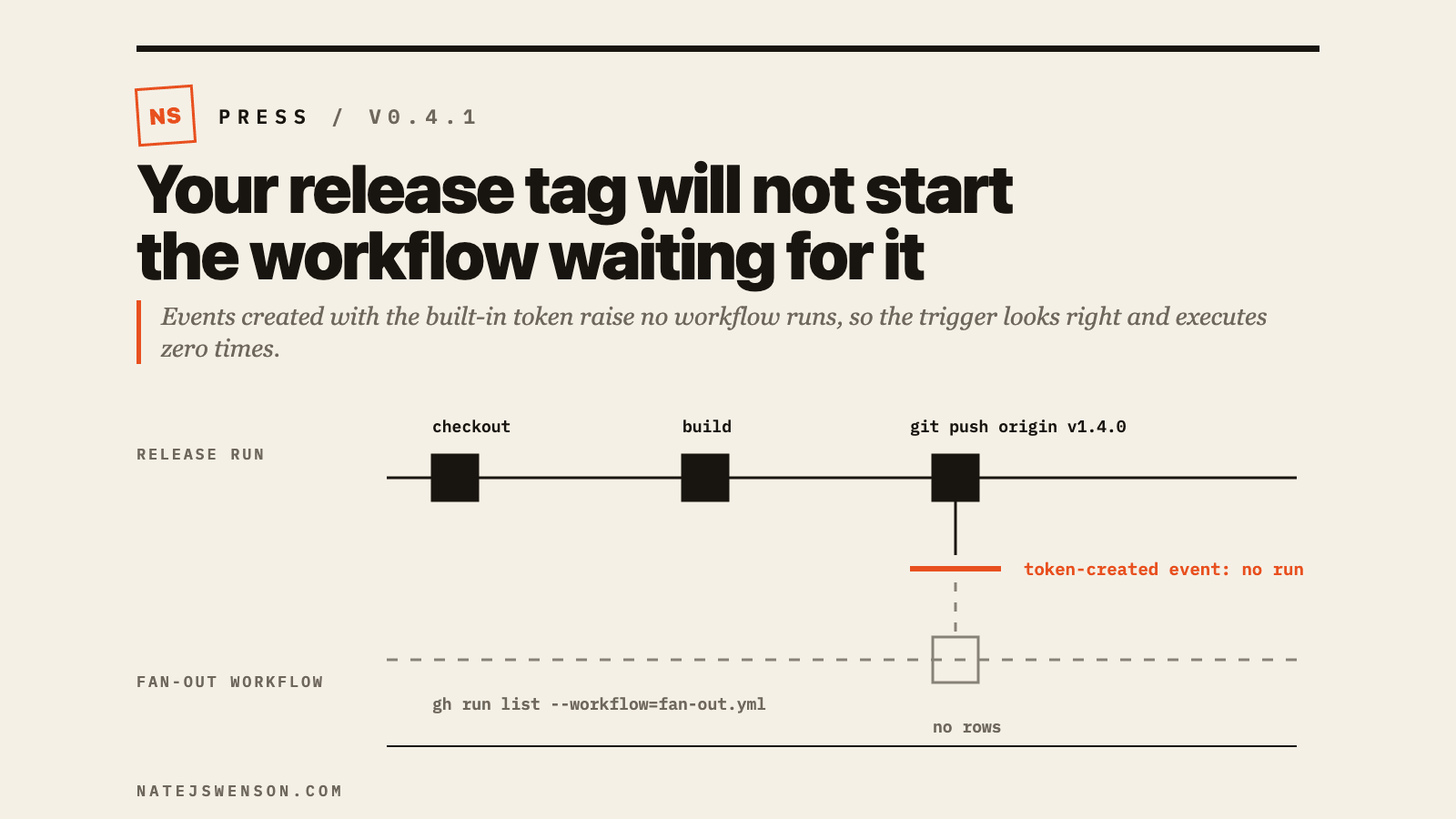 NS PRESS / V0.4.1

Your release tag will not start the workflow waiting for it

Events created with the built-in token raise no workflow runs, so the trigger looks right and executes zero times.

RELEASE RUN

checkout

build

git push origin v1.4.0

token-created event: no run

FAN-OUT WORKFLOW

gh run list --workflow=fan-out.yml

no rows

NATEJSWENSON.COM